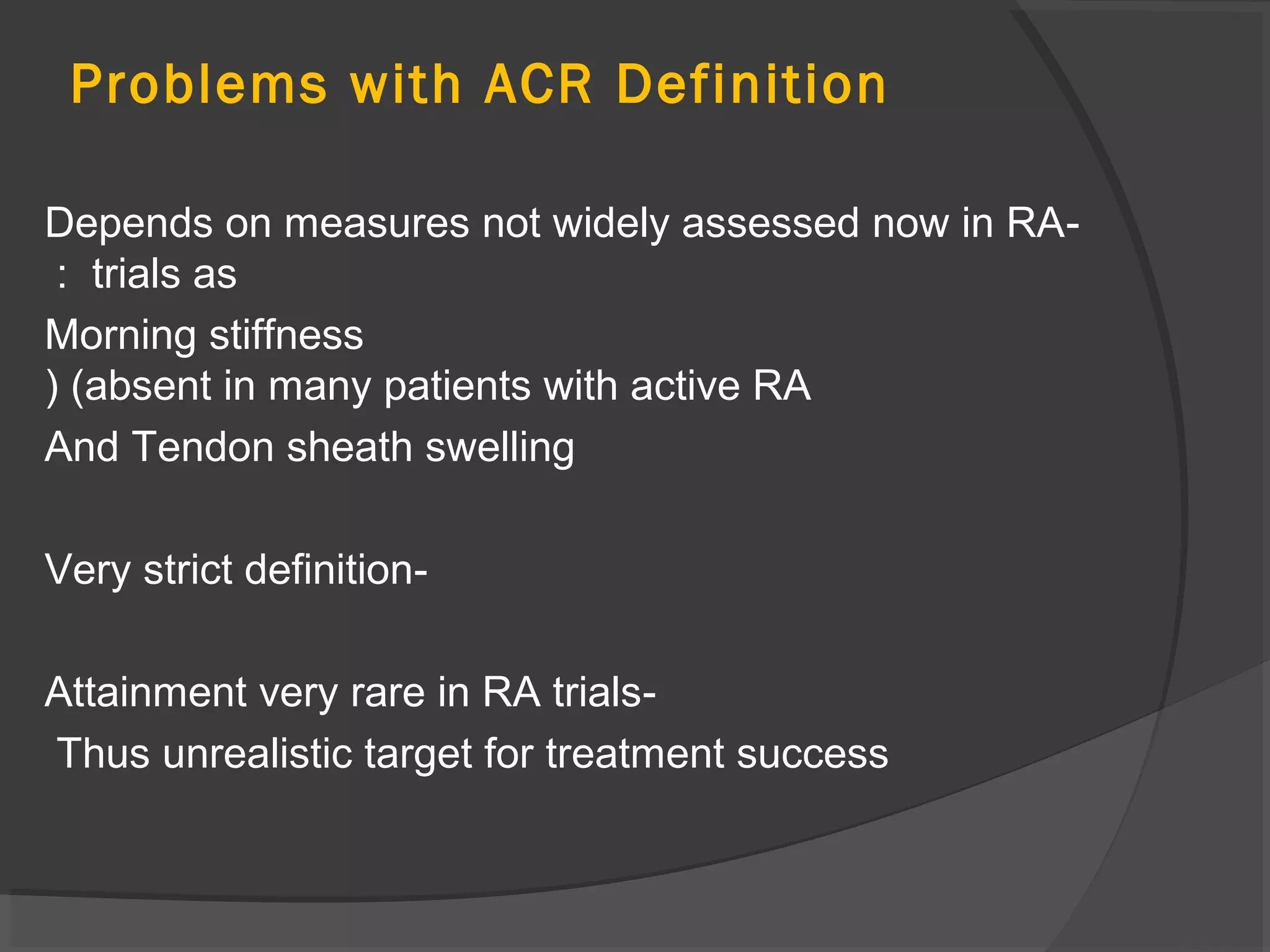 Problems with ACR Definition

Depends on measures not widely assessed now in RA- :  trials as

Morning stiffness
) (absent in many patients with active RA

And Tendon sheath swelling

Very strict definition-

Attainment very rare in RA trials-
Thus unrealistic target for treatment success